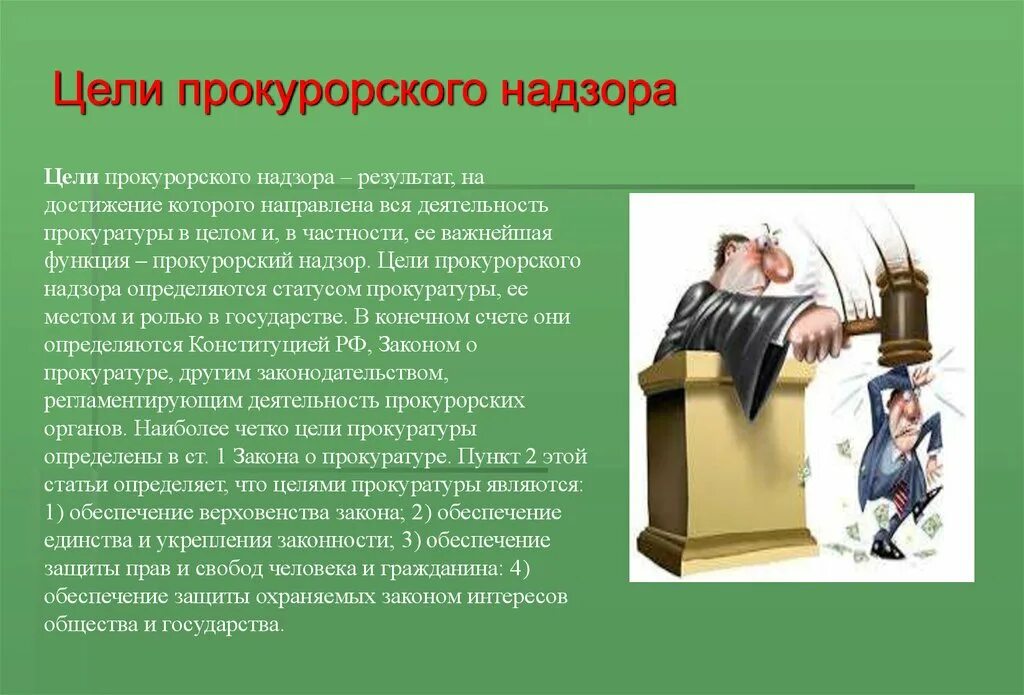 Цели прокурорского надзора

Цели прокурорского надзора – результат, на достижение которого направлена вся деятельность прокуратуры в целом и, в частности, ее важнейшая функция – прокурорский надзор. Цели прокурорского надзора определяются статусом прокуратуры, ее местом и ролью в государстве. В конечном счете они определяются Конституцией РФ, Законом о прокуратуре, другим законодательством, регламентирующим деятельность прокурорских органов. Наиболее четко цели прокуратуры определены в ст. 1 Закона о прокуратуре. Пункт 2 этой статьи определяет, что целями прокуратуры являются: 1) обеспечение верховенства закона; 2) обеспечение единства и укрепления законности; 3) обеспечение защиты прав и свобод человека и гражданина: 4) обеспечение защиты охраняемых законом интересов общества и государства.